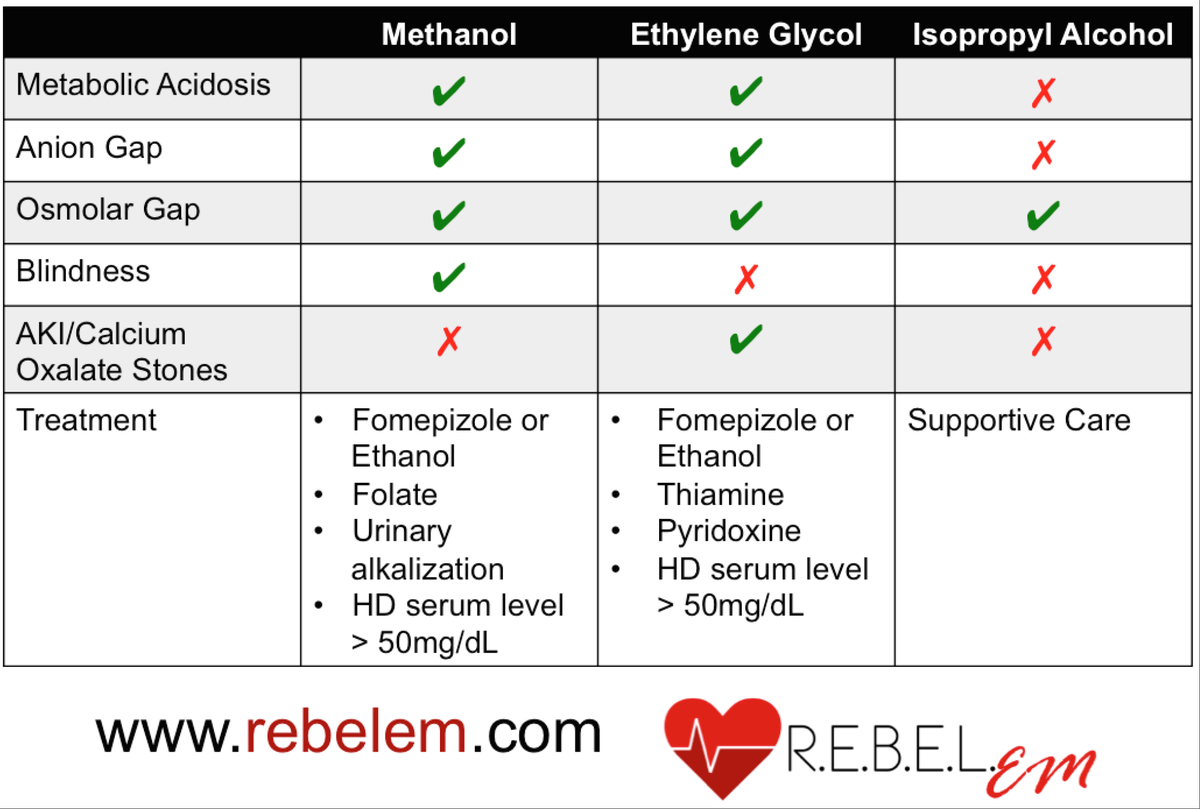 | | Methanol | Ethylene Glycol | Isopropyl Alcohol |
|---|---|---|---|
| Metabolic Acidosis | ✔ | ✔ | ✗ |
| Anion Gap | ✔ | ✔ | ✗ |
| Osmolar Gap | ✔ | ✔ | ✔ |
| Blindness | ✔ | ✗ | ✗ |
| AKI/Calcium Oxalate Stones | ✗ | ✔ | ✗ |
| Treatment | • Fomepizole or Ethanol • Folate • Urinary alkalization • HD serum level > 50mg/dL | • Fomepizole or Ethanol • Thiamine • Pyridoxine • HD serum level > 50mg/dL | Supportive Care |

www.rebelem.com

R.E.B.E.L. EM